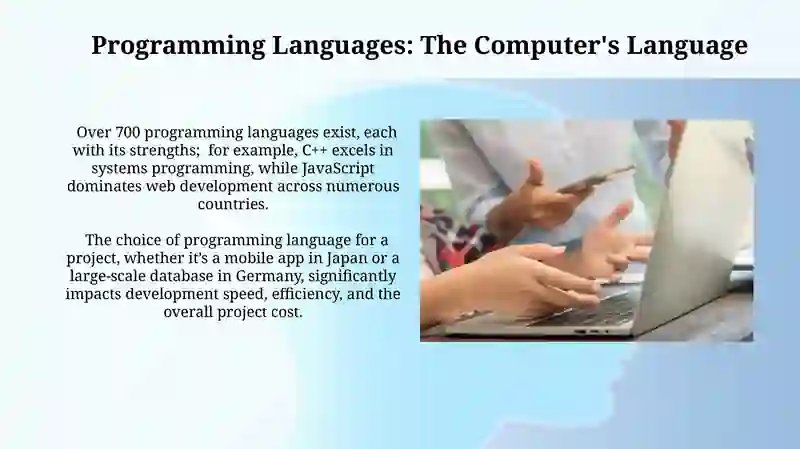 Programming Languages: The Computer's Language

Over 700 programming languages exist, each with its strengths;  for example, C++ excels in systems programming, while JavaScript dominates web development across numerous countries.

The choice of programming language for a project, whether it's a mobile app in Japan or a large-scale database in Germany, significantly impacts development speed, efficiency, and the overall project cost.